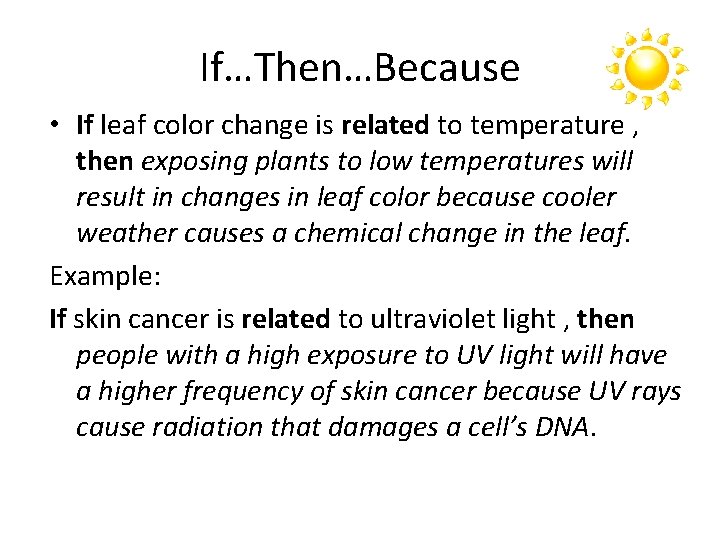 If…Then…Because

• If leaf color change is related to temperature , then exposing plants to low temperatures will result in changes in leaf color because cooler weather causes a chemical change in the leaf.

Example:

If skin cancer is related to ultraviolet light , then people with a high exposure to UV light will have a higher frequency of skin cancer because UV rays cause radiation that damages a cell's DNA.